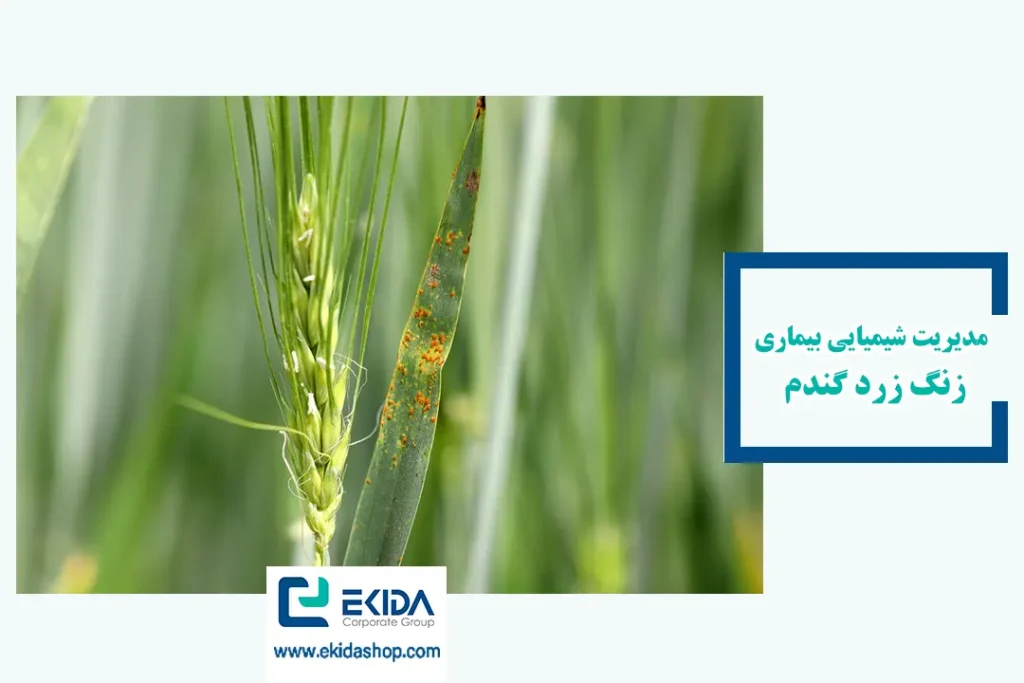 مدیریت شیمیایی بیماری
زنگ زرد گندم

EKIDA
Corporate Group
www.ekidashop.com